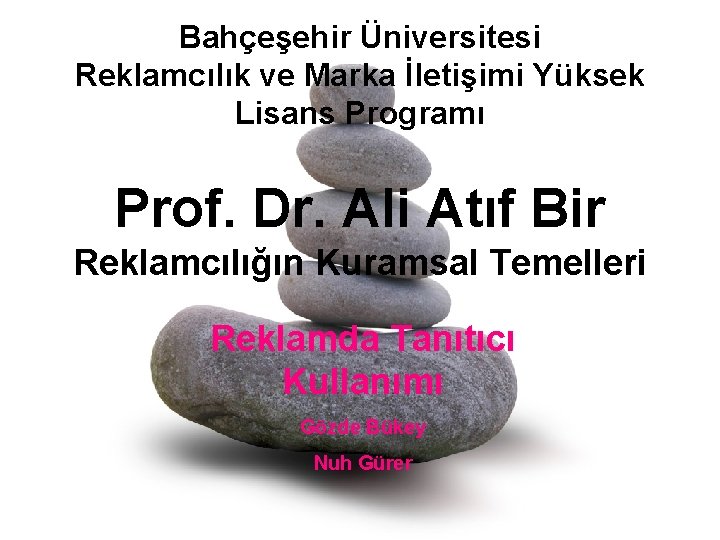 Bahçeşehir Üniversitesi
Reklamcılık ve Marka İletişimi Yüksek Lisans Programı

Prof. Dr. Ali Atıf Bir
Reklamcılığın Kuramsal Temelleri

Reklamda Tanıtıcı Kullanımı

Gözde Bükey

Nuh Gürer